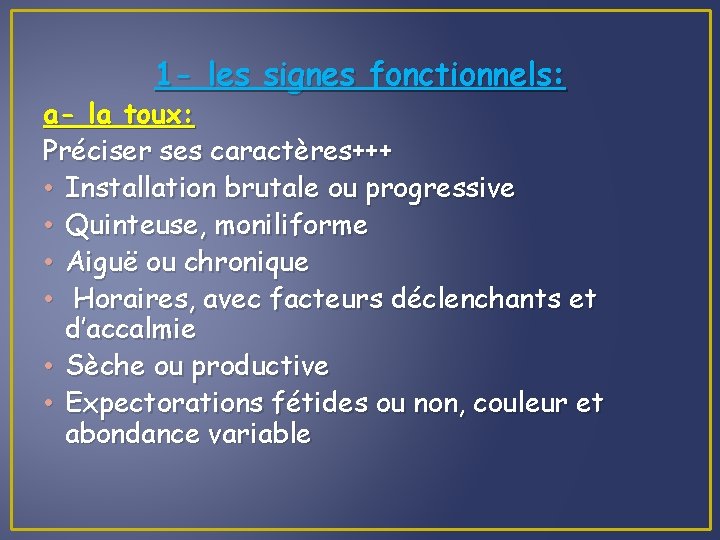 1- les signes fonctionnels:

a- la toux:

Préciser ses caractères+++

• Installation brutale ou progressive
• Quinteuse, moniliforme
• Aiguë ou chronique
• Horaires, avec facteurs déclenchants et d'accalmie
• Sèche ou productive
• Expectorations fétides ou non, couleur et abondance variable